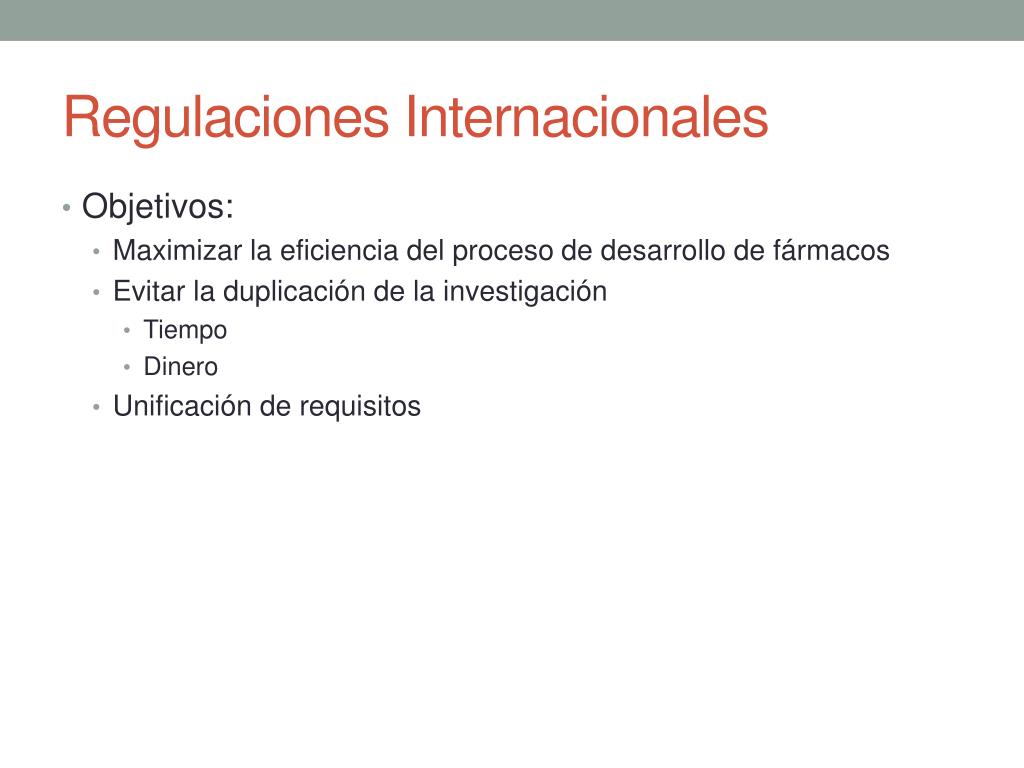 Regulaciones Internacionales

• Objetivos:
  • Maximizar la eficiencia del proceso de desarrollo de fármacos
  • Evitar la duplicación de la investigación
    • Tiempo
    • Dinero
  • Unificación de requisitos